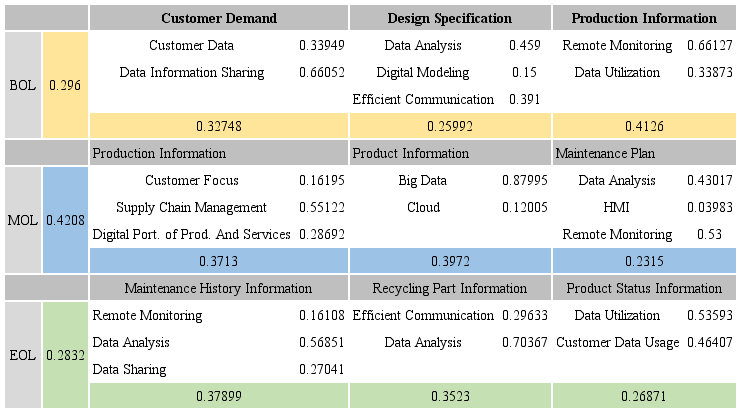 | | | Customer Demand | | Design Specification | | Production Information | |
|---|---|---|---|---|---|---|---|
| BOL | 0.296 | Customer Data | 0.33949 | Data Analysis | 0.459 | Remote Monitoring | 0.66127 |
| | | Data Information Sharing | 0.66052 | Digital Modeling | 0.15 | Data Utilization | 0.33873 |
| | | | | Efficient Communication | 0.391 | | |
| | | 0.32748 | | 0.25992 | | 0.4126 | |
| | | Production Information | | Product Information | | Maintenance Plan | |
| MOL | 0.4208 | Customer Focus | 0.16195 | Big Data | 0.87995 | Data Analysis | 0.43017 |
| | | Supply Chain Management | 0.55122 | Cloud | 0.12005 | HMI | 0.03983 |
| | | Digital Port. of Prod. And Services | 0.28692 | | | Remote Monitoring | 0.53 |
| | | 0.3713 | | 0.3972 | | 0.2315 | |
| | | Maintenance History Information | | Recycling Part Information | | Product Status Information | |
| EOL | 0.2832 | Remote Monitoring | 0.16108 | Efficient Communication | 0.29633 | Data Utilization | 0.53593 |
| | | Data Analysis | 0.56851 | Data Analysis | 0.70367 | Customer Data Usage | 0.46407 |
| | | Data Sharing | 0.27041 | | | | |
| | | 0.37899 | | 0.3523 | | 0.26871 | |